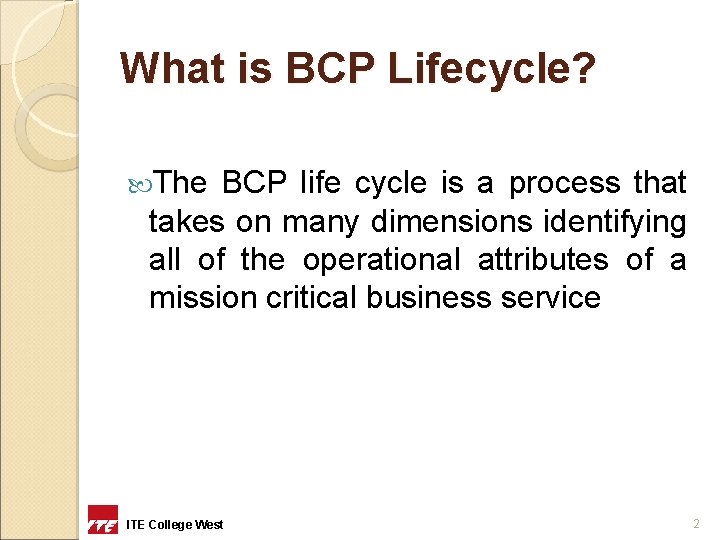 What is BCP Lifecycle?

The BCP life cycle is a process that takes on many dimensions identifying all of the operational attributes of a mission critical business service

ITE ITE College West

2